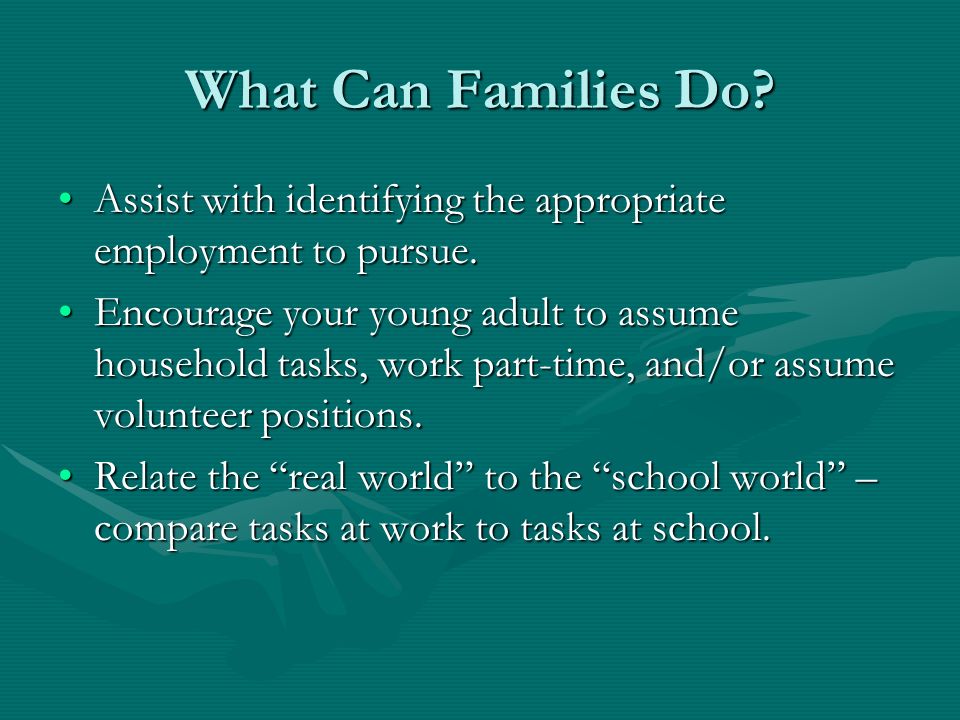 What Can Families Do?

• Assist with identifying the appropriate employment to pursue.
• Encourage your young adult to assume household tasks, work part-time, and/or assume volunteer positions.
• Relate the “real world” to the “school world” – compare tasks at work to tasks at school.